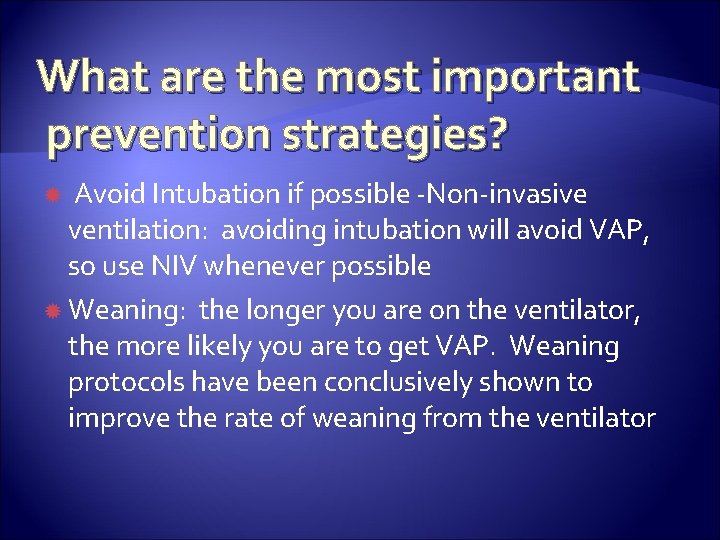 What are the most important prevention strategies?

Avoid Intubation if possible -Non-invasive ventilation: avoiding intubation will avoid VAP, so use NIV whenever possible

Weaning: the longer you are on the ventilator, the more likely you are to get VAP. Weaning protocols have been conclusively shown to improve the rate of weaning from the ventilator